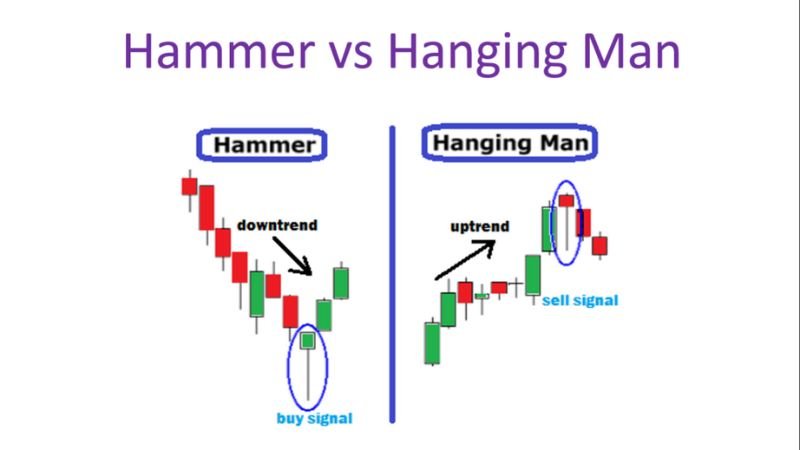 Hammer vs Hanging Man

Hammer

downtrend

buy signal

Hanging Man

uptrend

sell signal